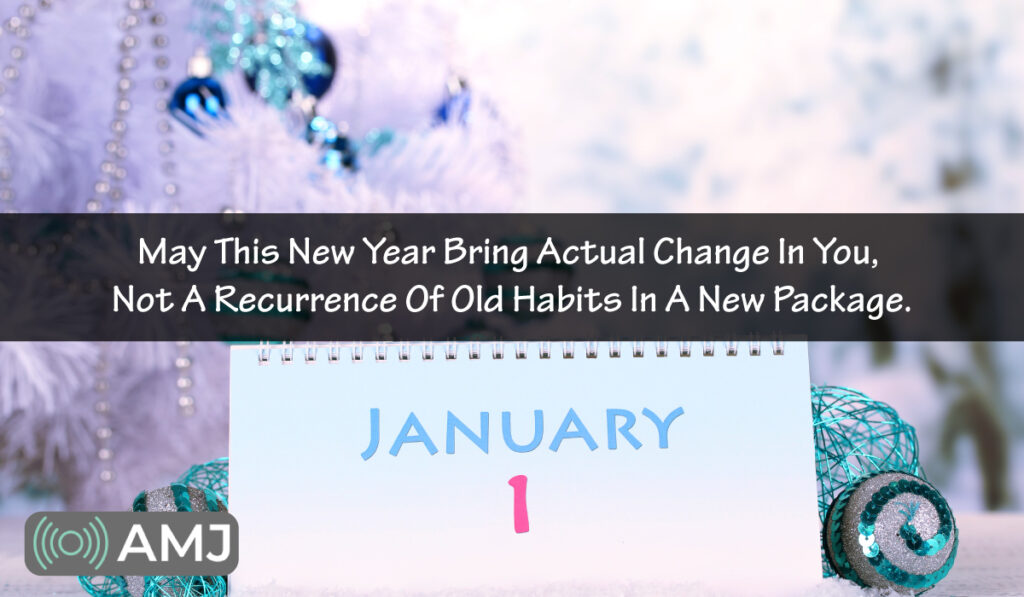 May This New Year Bring Actual Change In You, Not A Recurrence Of Old Habits In A New Package.

JANUARY
1

AMJ